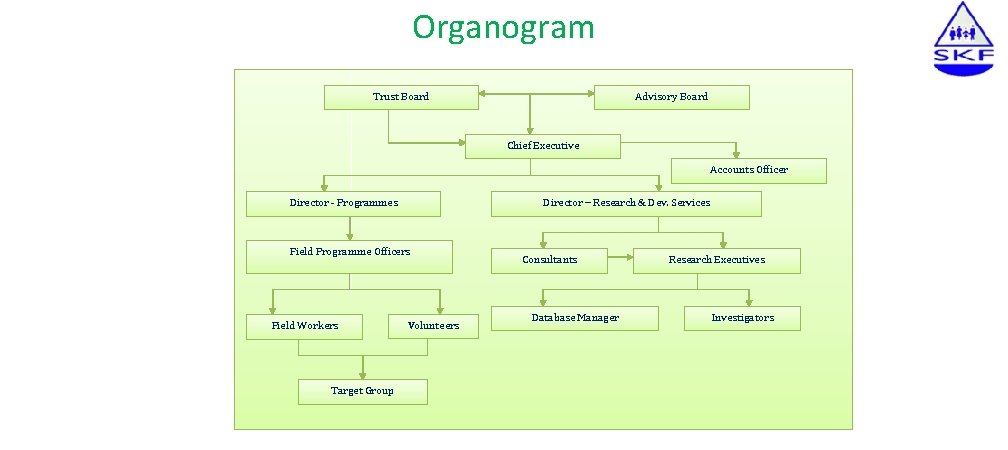 Organogram

SKF

Trust Board

Advisory Board

Chief Executive

Accounts Officer

Director - Programmes

Director – Research & Dev. Services

Field Programme Officers

Consultants

Research Executives

Field Workers

Volunteers

Database Manager

Investigators

Target Group